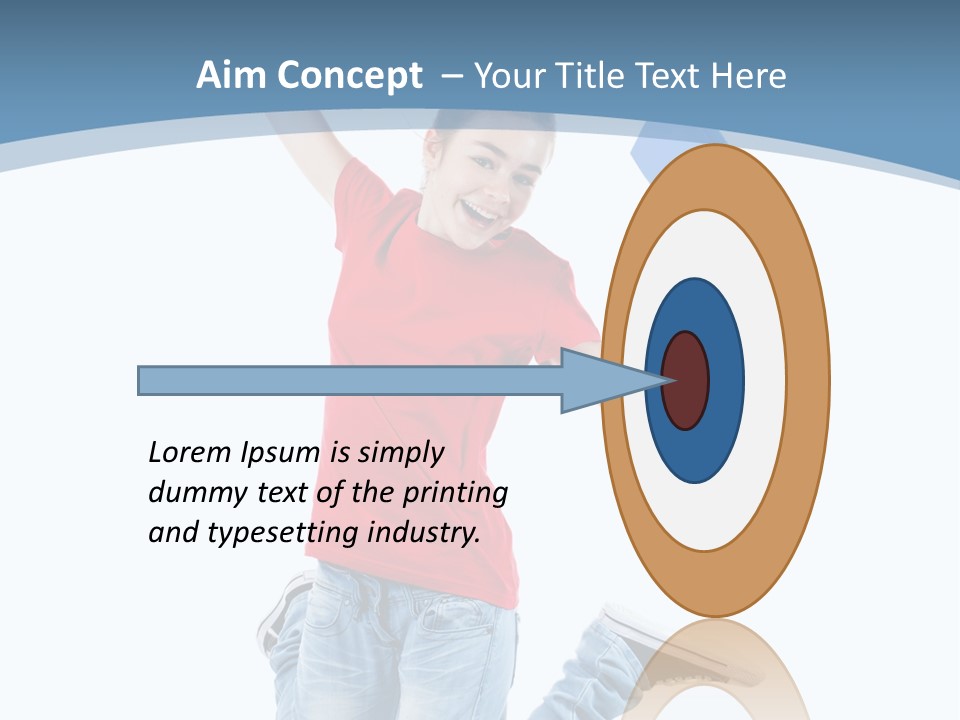 Aim Concept – Your Title Text Here

Lorem Ipsum is simply dummy text of the printing and typesetting industry.